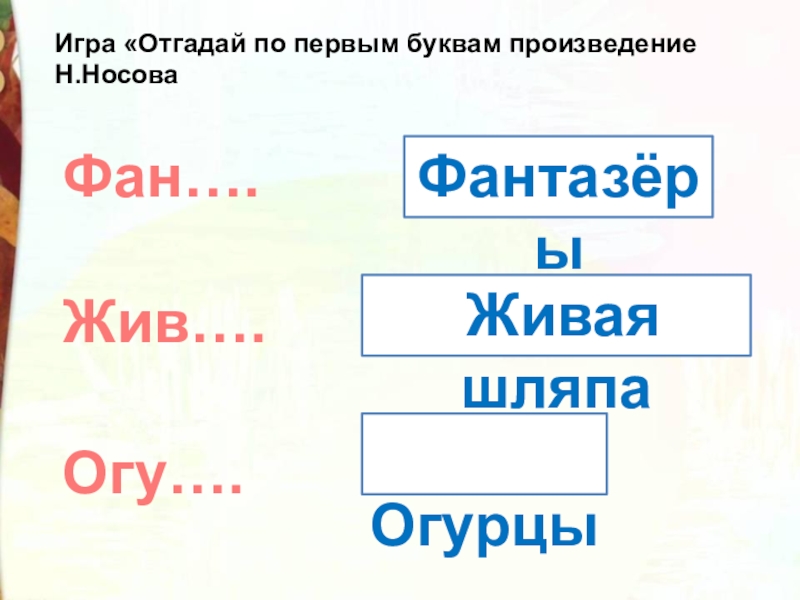 Игра «Отгадай по первым буквам произведение Н.Носова

Фан….

Фантазёры

Жив….

Живая шляпа

Огу….

Огурцы